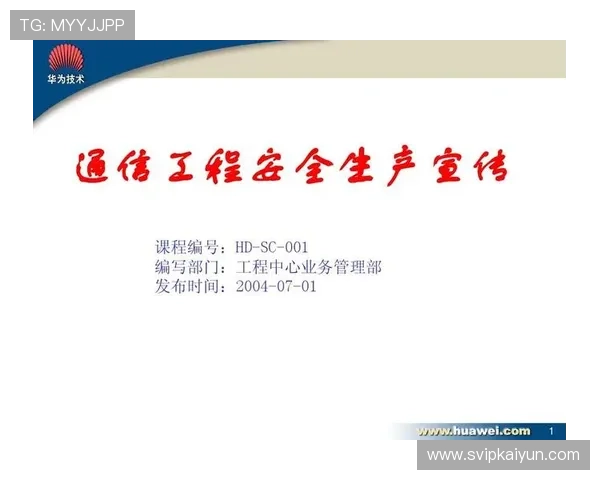 TG: MYYJJPP

华为技术

通信工程安全生产宣传

课程编号：HD-SC-001
编写部门：工程中心业务管理部
发布时间：2004-07-01

www.huawei.com 1

www.svipkaiyun.com